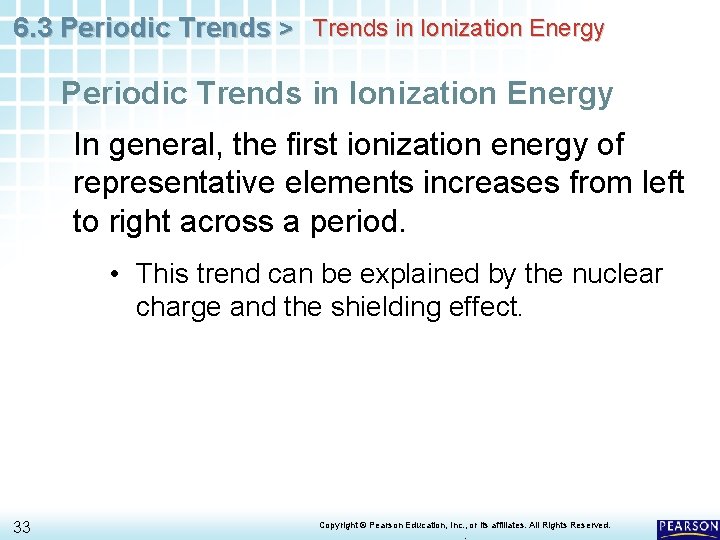 6.3 Periodic Trends > Trends in Ionization Energy

Periodic Trends in Ionization Energy

In general, the first ionization energy of representative elements increases from left to right across a period.

• This trend can be explained by the nuclear charge and the shielding effect.

33

Copyright © Pearson Education, Inc., or its affiliates. All Rights Reserved.

PEARSON